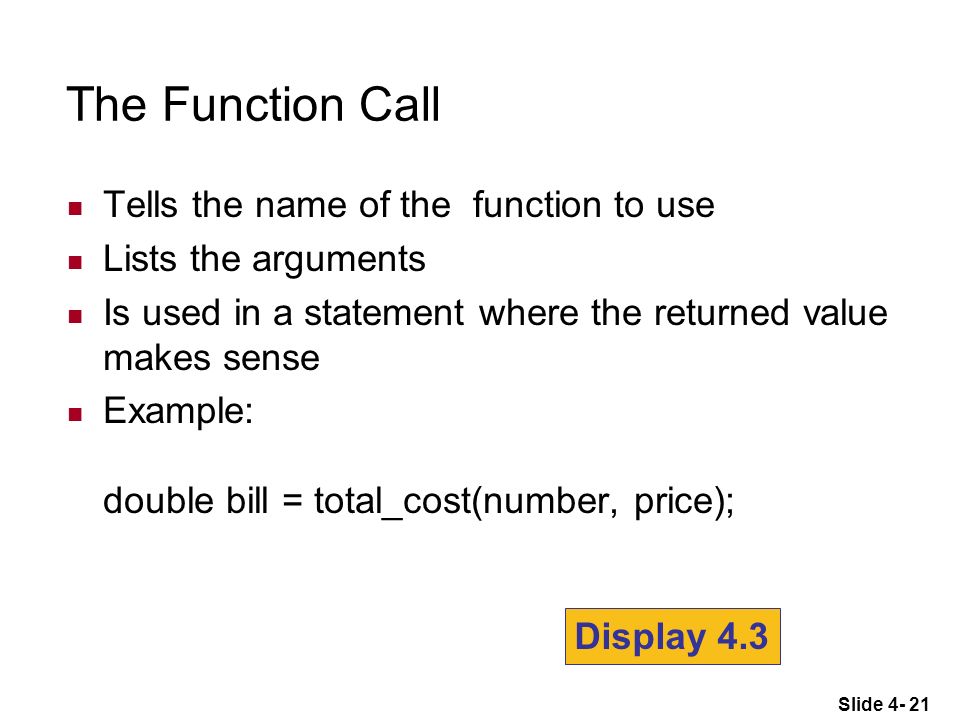 The Function Call

- Tells the name of the function to use
- Lists the arguments
- Is used in a statement where the returned value makes sense
- Example:

double bill = total_cost(number, price);

Display 4.3

Slide 4- 21